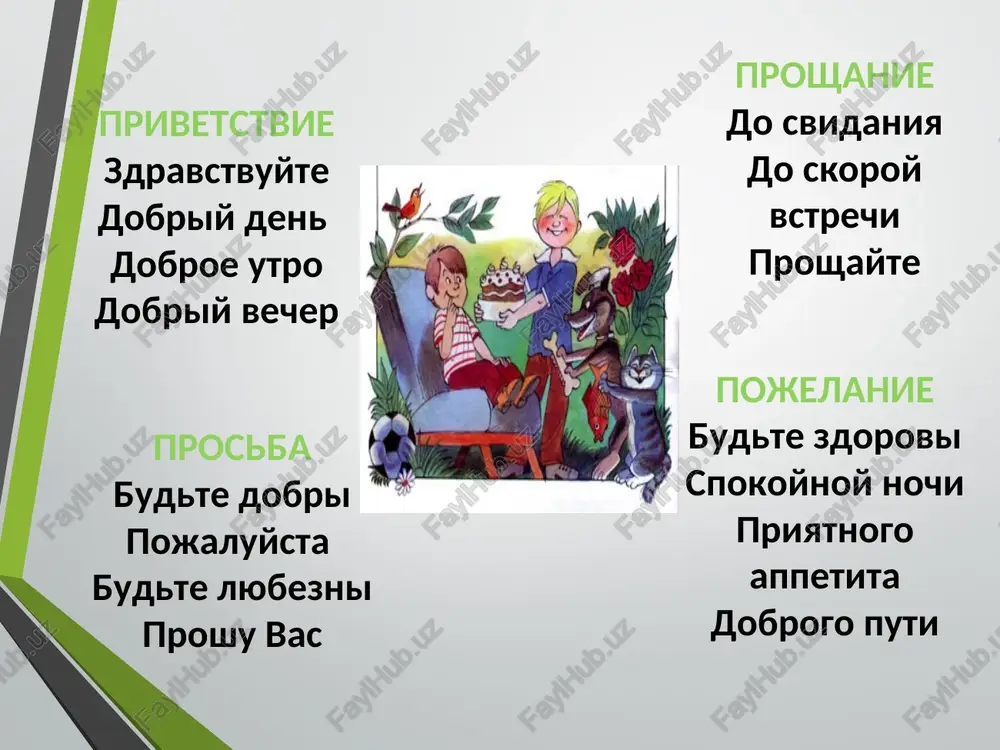 ПРИВЕТСТВИЕ
Здравствуйте
Добрый день
Доброе утро
Добрый вечер

ПРОСЬБА
Будьте добры
Пожалуйста
Будьте любезны
Прошу Вас

ПРОЩАНИЕ
До свидания
До скорой встречи
Прощайте

ПОЖЕЛАНИЕ
Будьте здоровы
Спокойной ночи
Приятного аппетита
Доброго пути

FaylHub.uz